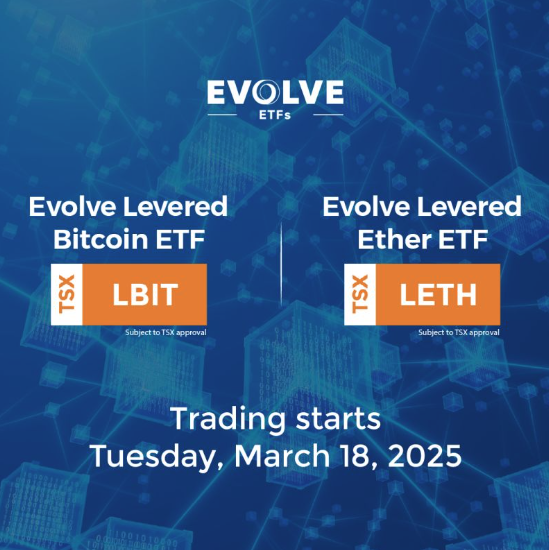 EVOLVE
ETFs

Evolve Levered Bitcoin ETF

TSX LBIT

Subject to TSX approval

Evolve Levered Ether ETF

TSX LETH

Subject to TSX approval

Trading starts
Tuesday, March 18, 2025